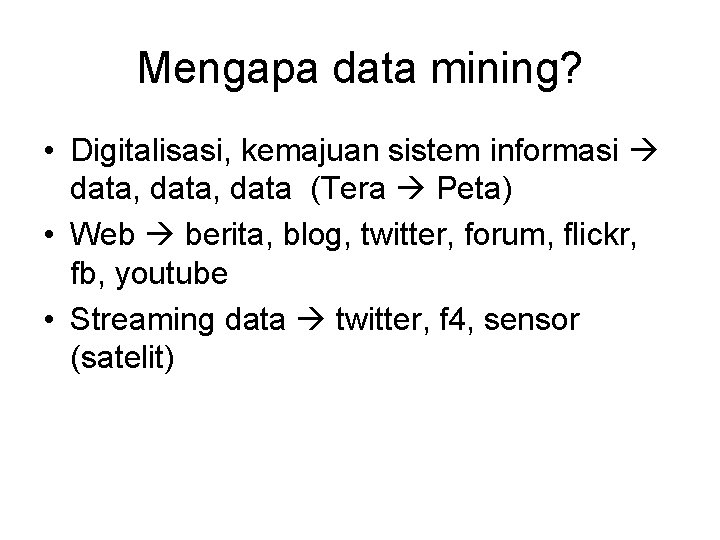 Mengapa data mining?

• Digitalisasi, kemajuan sistem informasi → data, data, data (Tera → Peta)

• Web → berita, blog, twitter, forum, flickr, fb, youtube

• Streaming data → twitter, f4, sensor (satelit)